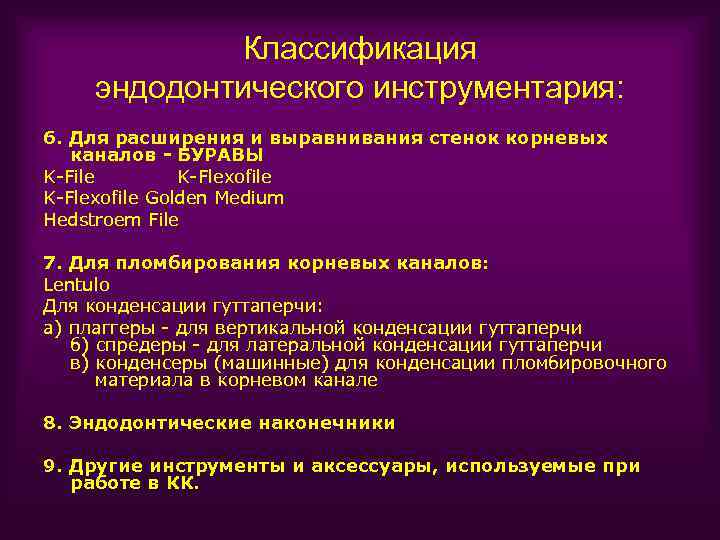 Классификация эндодонтического инструментария:

6. Для расширения и выравнивания стенок корневых каналов - БУРАВЫ
K-File K-Flexofile
K-Flexofile Golden Medium
Hedstroem File

7. Для пломбирования корневых каналов:
Lentulo
Для конденсации гуттаперчи:
а) плаггеры - для вертикальной конденсации гуттаперчи
б) спредеры - для латеральной конденсации гуттаперчи
в) конденсеры (машинные) для конденсации пломбировочного материала в корневом канале

8. Эндодонтические наконечники

9. Другие инструменты и аксессуары, используемые при работе в КК.